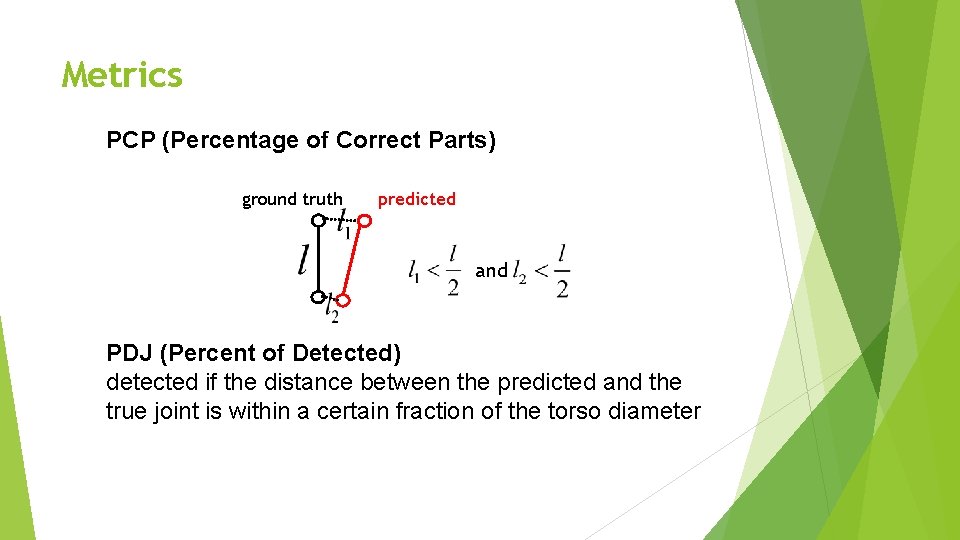 Metrics

PCP (Percentage of Correct Parts)

ground truth predicted

$l_1$

$l$

$l_2$

$l_1 < \frac{l}{2}$ and $l_2 < \frac{l}{2}$

PDJ (Percent of Detected)
detected if the distance between the predicted and the true joint is within a certain fraction of the torso diameter